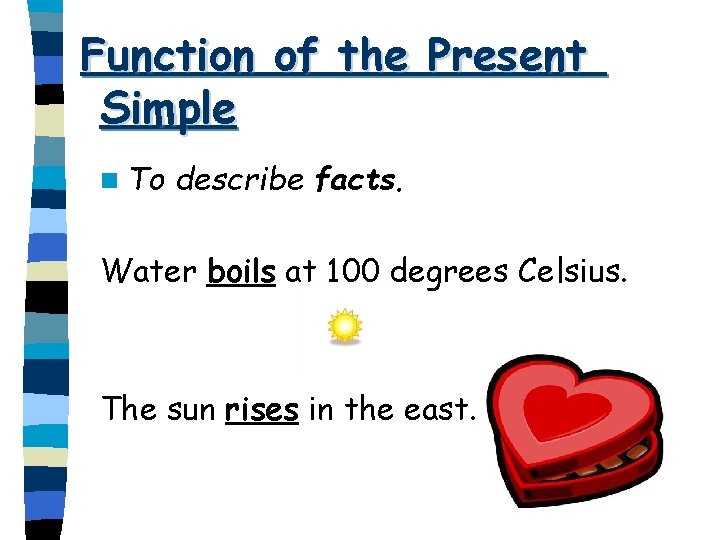 Function of the Present Simple

To describe facts.

Water boils at 100 degrees Celsius.

The sun rises in the east.